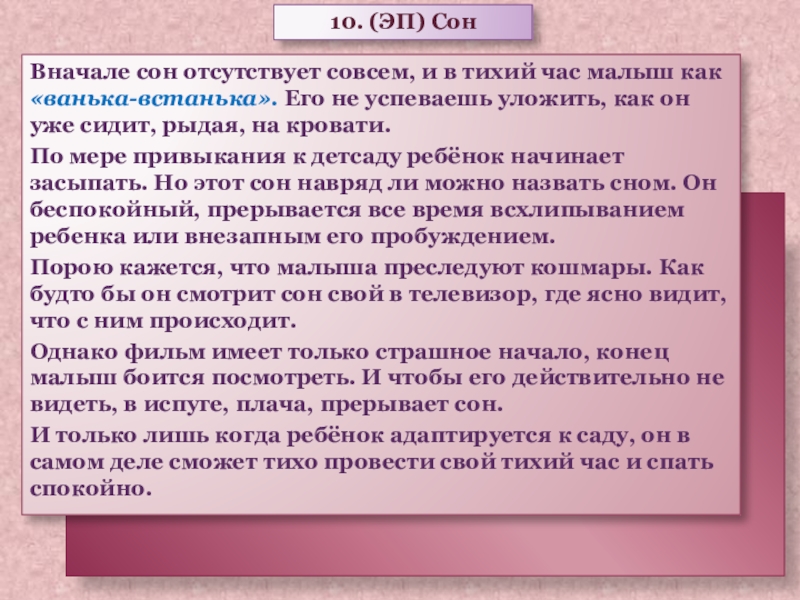 10. (ЭП) Сон

Вначале сон отсутствует совсем, и в тихий час малыш как «ванька-встанька». Его не успеваешь уложить, как он уже сидит, рыдая, на кровати.

По мере привыкания к детсаду ребёнок начинает засыпать. Но этот сон навряд ли можно назвать сном. Он беспокойный, прерывается все время всхлипыванием ребенка или внезапным его пробуждением.

Порою кажется, что малыша преследуют кошмары. Как будто бы он смотрит сон свой в телевизор, где ясно видит, что с ним происходит.

Однако фильм имеет только страшное начало, конец малыш боится посмотреть. И чтобы его действительно не видеть, в испуге, плача, прерывает сон.

И только лишь когда ребёнок адаптируется к саду, он в самом деле сможет тихо провести свой тихий час и спать спокойно.